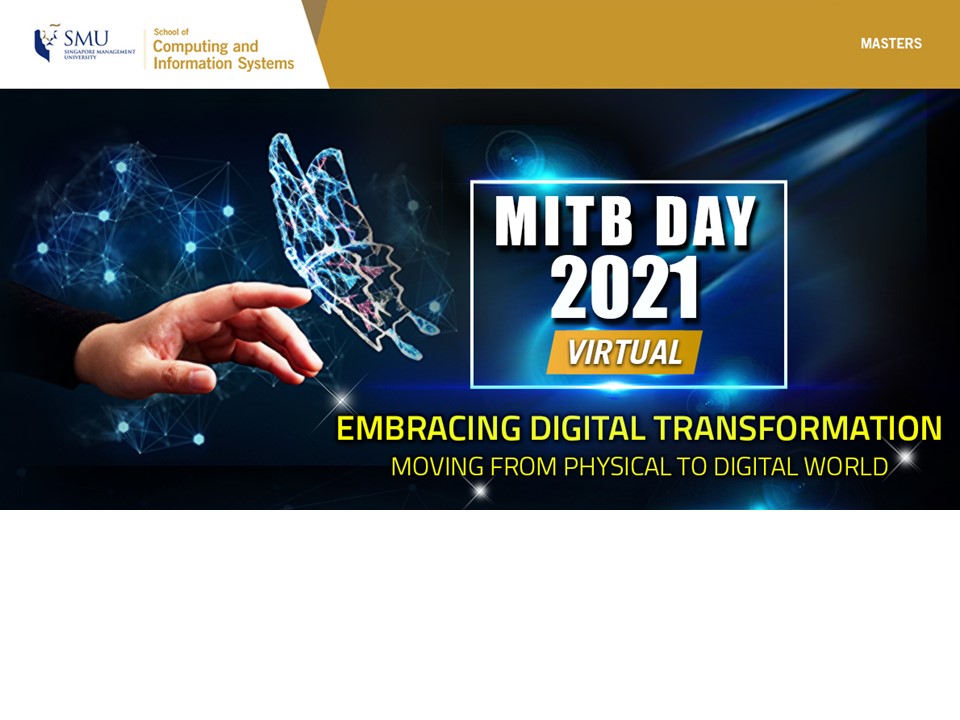 SMU
SINGAPORE MANAGEMENT UNIVERSITY

School of
Computing and
Information Systems

MASTERS

MITB DAY
2021
VIRTUAL

EMBRACING DIGITAL TRANSFORMATION
MOVING FROM PHYSICAL TO DIGITAL WORLD